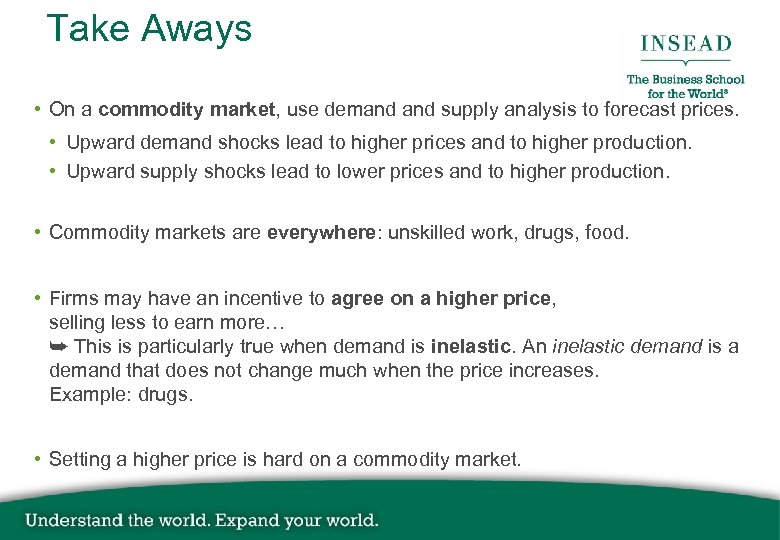 Take Aways

INSEAD
The Business School for the World®

• On a commodity market, use demand and supply analysis to forecast prices.
  • Upward demand shocks lead to higher prices and to higher production.
  • Upward supply shocks lead to lower prices and to higher production.

• Commodity markets are everywhere: unskilled work, drugs, food.

• Firms may have an incentive to agree on a higher price, selling less to earn more…
➥ This is particularly true when demand is inelastic. An inelastic demand is a demand that does not change much when the price increases.
Example: drugs.

• Setting a higher price is hard on a commodity market.

Understand the world. Expand your world.